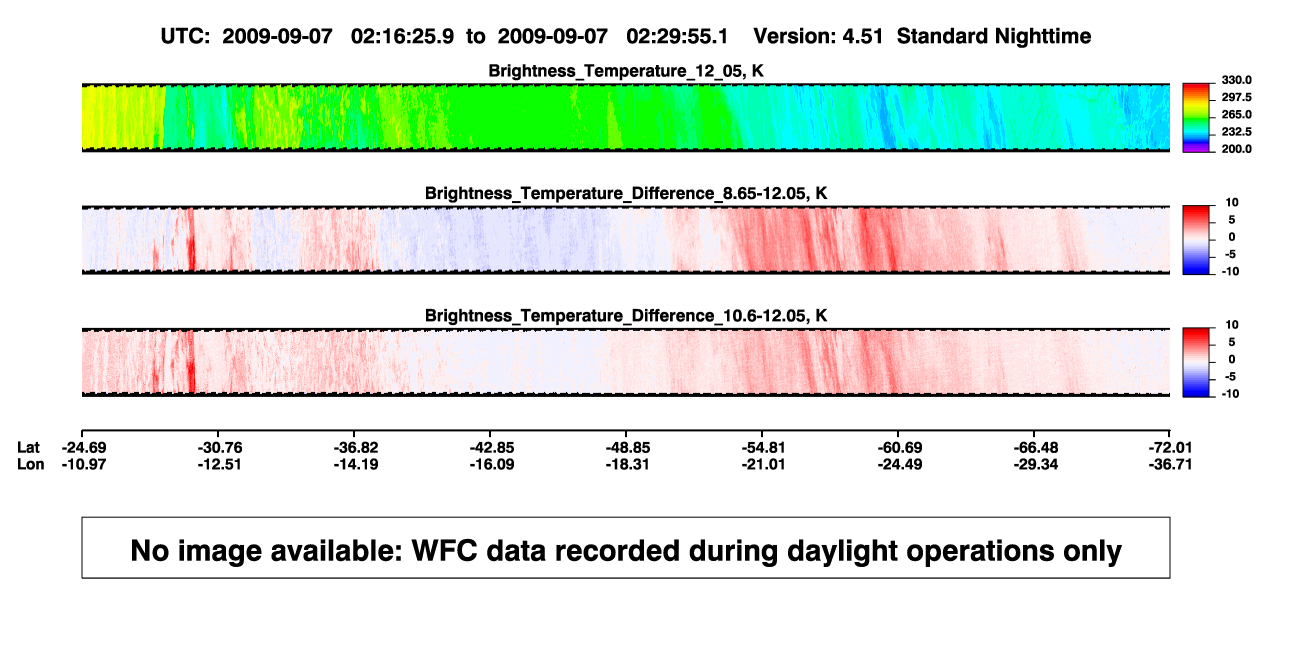 UTC: 2009-09-07 02:16:25.9 to 2009-09-07 02:29:55.1 Version: 4.51 Standard Nighttime

Brightness_Temperature_12_05, K

330.0
297.5
265.0
232.5
200.0

Brightness_Temperature_Difference_8.65-12.05, K

10
5
0
-5
-10

Brightness_Temperature_Difference_10.6-12.05, K

10
5
0
-5
-10

| Lat | -24.69 | -30.76 | -36.82 | -42.85 | -48.85 | -54.81 | -60.69 | -66.48 | -72.01 |
|---|---|---|---|---|---|---|---|---|---|
| Lon | -10.97 | -12.51 | -14.19 | -16.09 | -18.31 | -21.01 | -24.49 | -29.34 | -36.71 |

No image available: WFC data recorded during daylight operations only